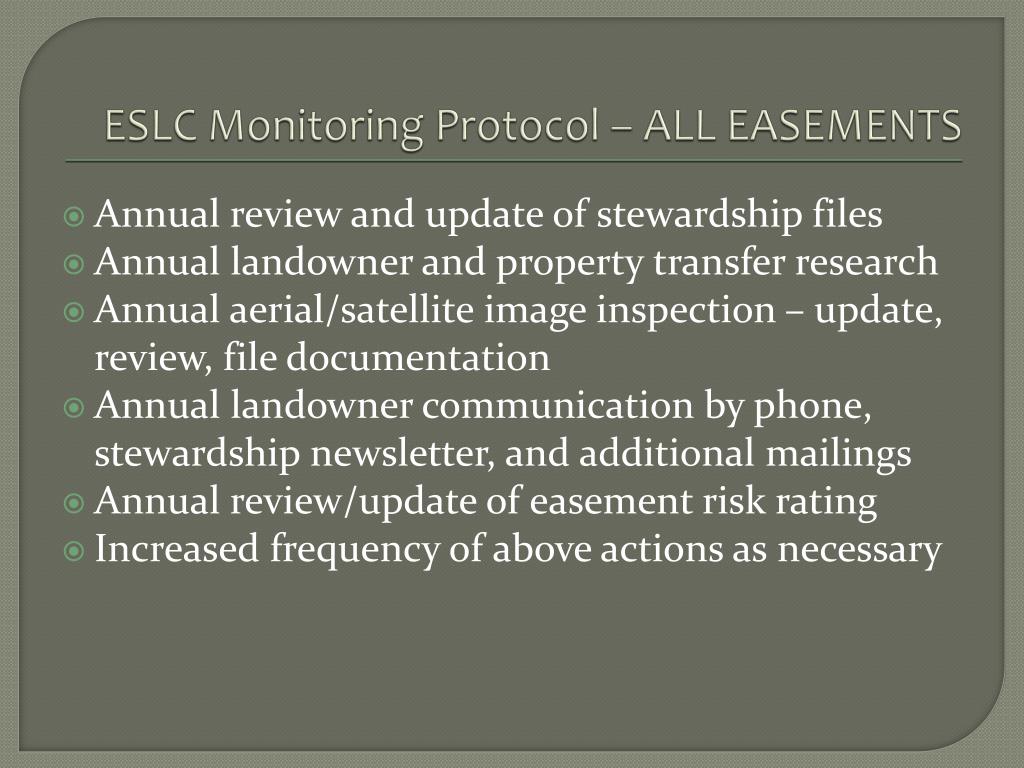 ESLC Monitoring Protocol – ALL EASEMENTS

Annual review and update of stewardship files
Annual landowner and property transfer research
Annual aerial/satellite image inspection – update, review, file documentation
Annual landowner communication by phone, stewardship newsletter, and additional mailings
Annual review/update of easement risk rating
Increased frequency of above actions as necessary